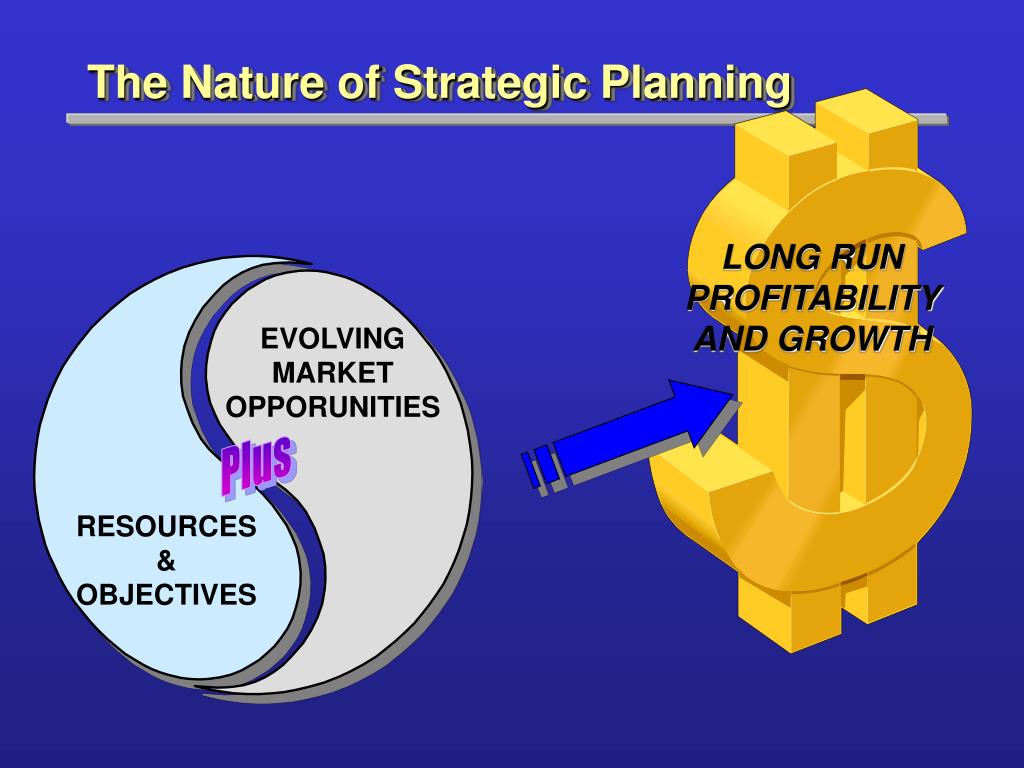 The Nature of Strategic Planning

EVOLVING MARKET OPPORUNITIES

Plus

RESOURCES & OBJECTIVES

LONG RUN PROFITABILITY AND GROWTH